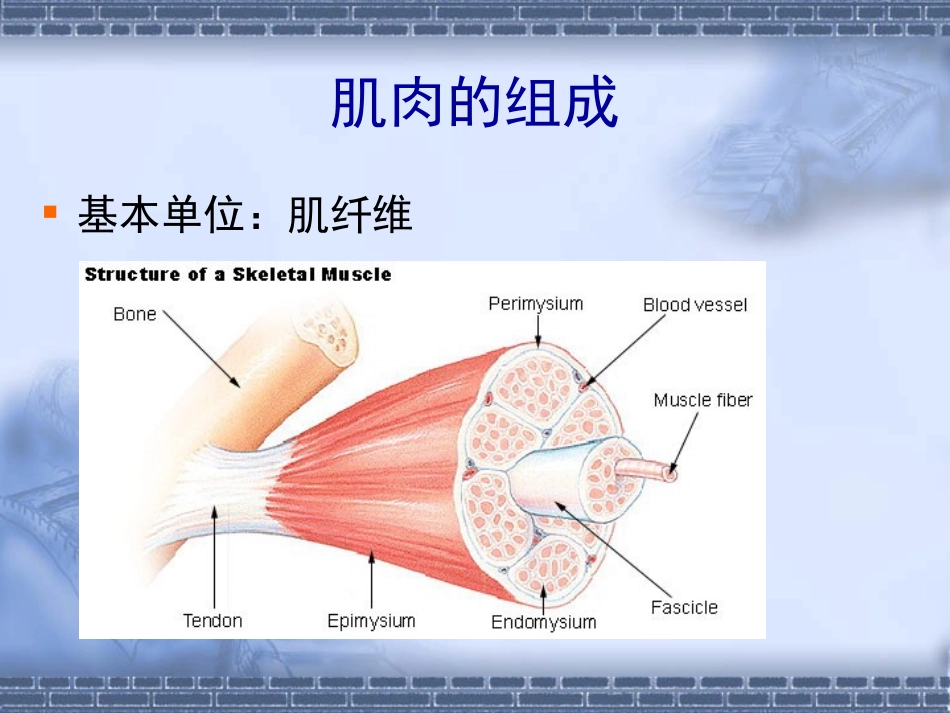 肌肉的组成

基本单位：肌纤维

Structure of a Skeletal Muscle

Bone

Perimysium

Blood vessel

Muscle fiber

Tendon

Epimysium

Endomysium

Fascicle